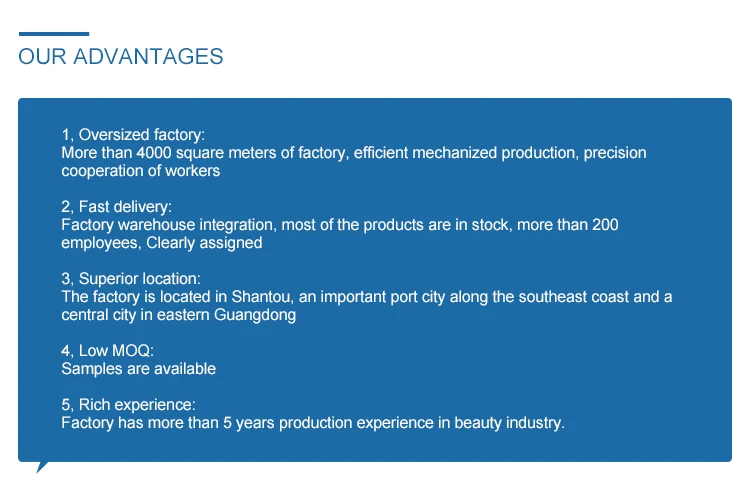 OUR ADVANTAGES

1, Oversized factory:
More than 4000 square meters of factory, efficient mechanized production, precision cooperation of workers

2, Fast delivery:
Factory warehouse integration, most of the products are in stock, more than 200 employees, Clearly assigned

3, Superior location:
The factory is located in Shantou, an important port city along the southeast coast and a central city in eastern Guangdong

4, Low MOQ:
Samples are available

5, Rich experience:
Factory has more than 5 years production experience in beauty industry.